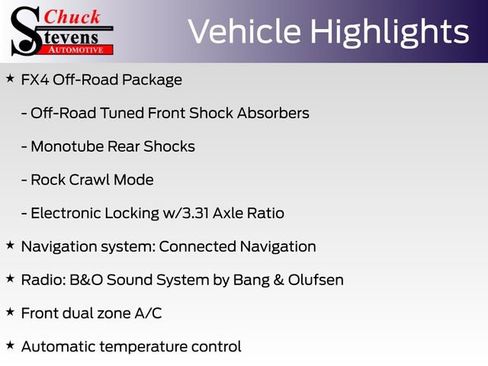 Chuck
Stevens
AUTOMOTIVE

Vehicle Highlights

★ FX4 Off-Road Package

- Off-Road Tuned Front Shock Absorbers

- Monotube Rear Shocks

- Rock Crawl Mode

- Electronic Locking w/3.31 Axle Ratio

★ Navigation system: Connected Navigation

★ Radio: B&O Sound System by Bang & Olufsen

★ Front dual zone A/C

★ Automatic temperature control